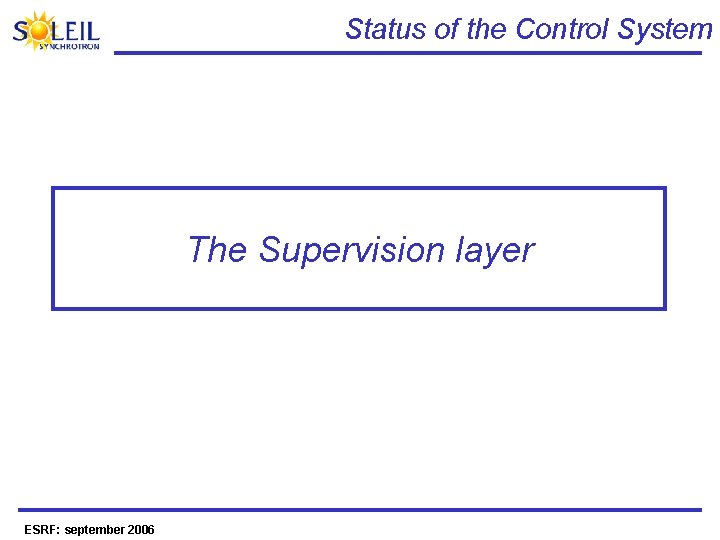 SOLEIL
SYNCHROTRON

Status of the Control System

The Supervision layer

ESRF: september 2006